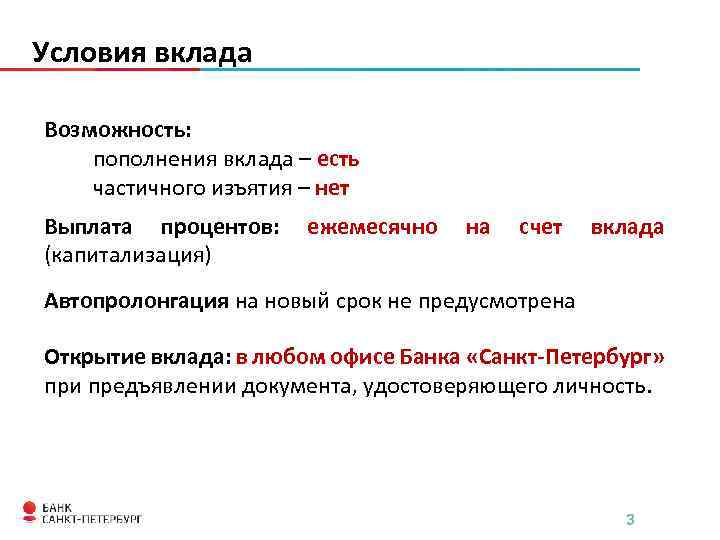 Условия вклада

Возможность:
пополнения вклада – есть
частичного изъятия – нет

Выплата процентов: ежемесячно на счет вклада (капитализация)

Автопролонгация на новый срок не предусмотрена

Открытие вклада: в любом офисе Банка «Санкт-Петербург» при предъявлении документа, удостоверяющего личность.

БАНК
САНКТ-ПЕТЕРБУРГ

3